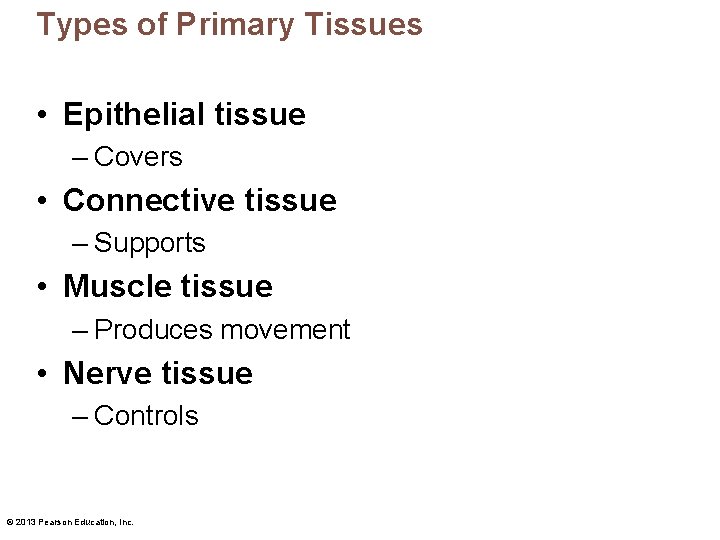 Types of Primary Tissues

• Epithelial tissue
– Covers
• Connective tissue
– Supports
• Muscle tissue
– Produces movement
• Nerve tissue
– Controls

© 2013 Pearson Education, Inc.